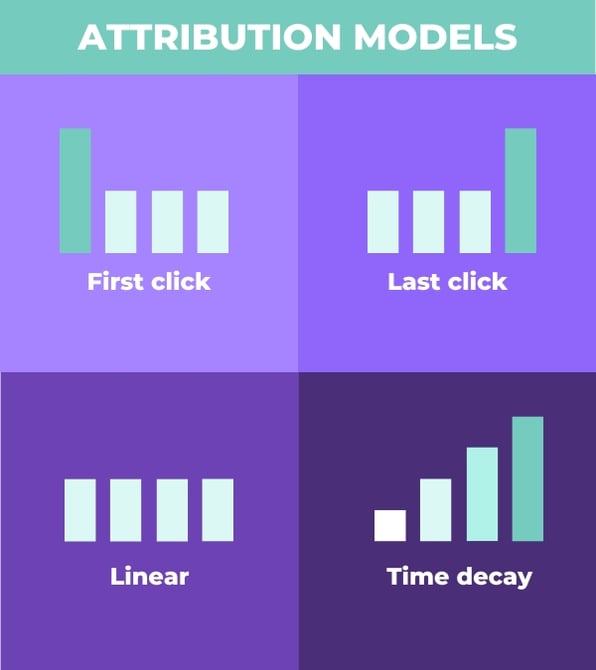 ATTRIBUTION MODELS

First click

Last click

Linear

Time decay